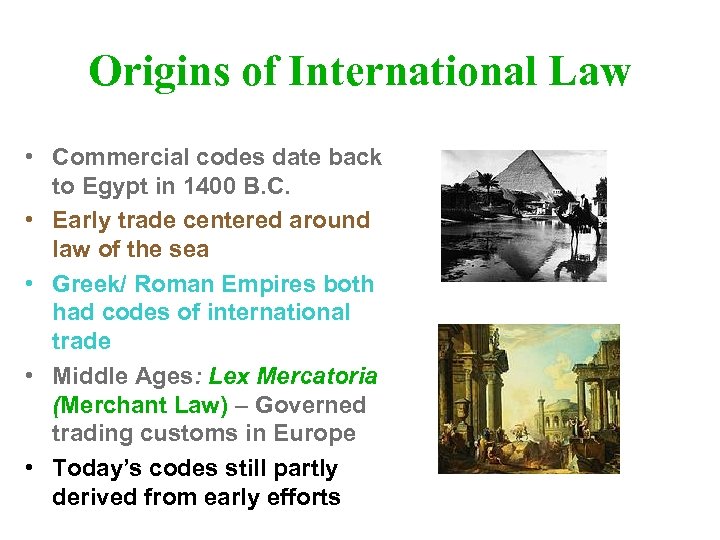 Origins of International Law

• Commercial codes date back to Egypt in 1400 B.C.
• Early trade centered around law of the sea
• Greek/ Roman Empires both had codes of international trade
• Middle Ages: Lex Mercatoria (Merchant Law) – Governed trading customs in Europe
• Today's codes still partly derived from early efforts